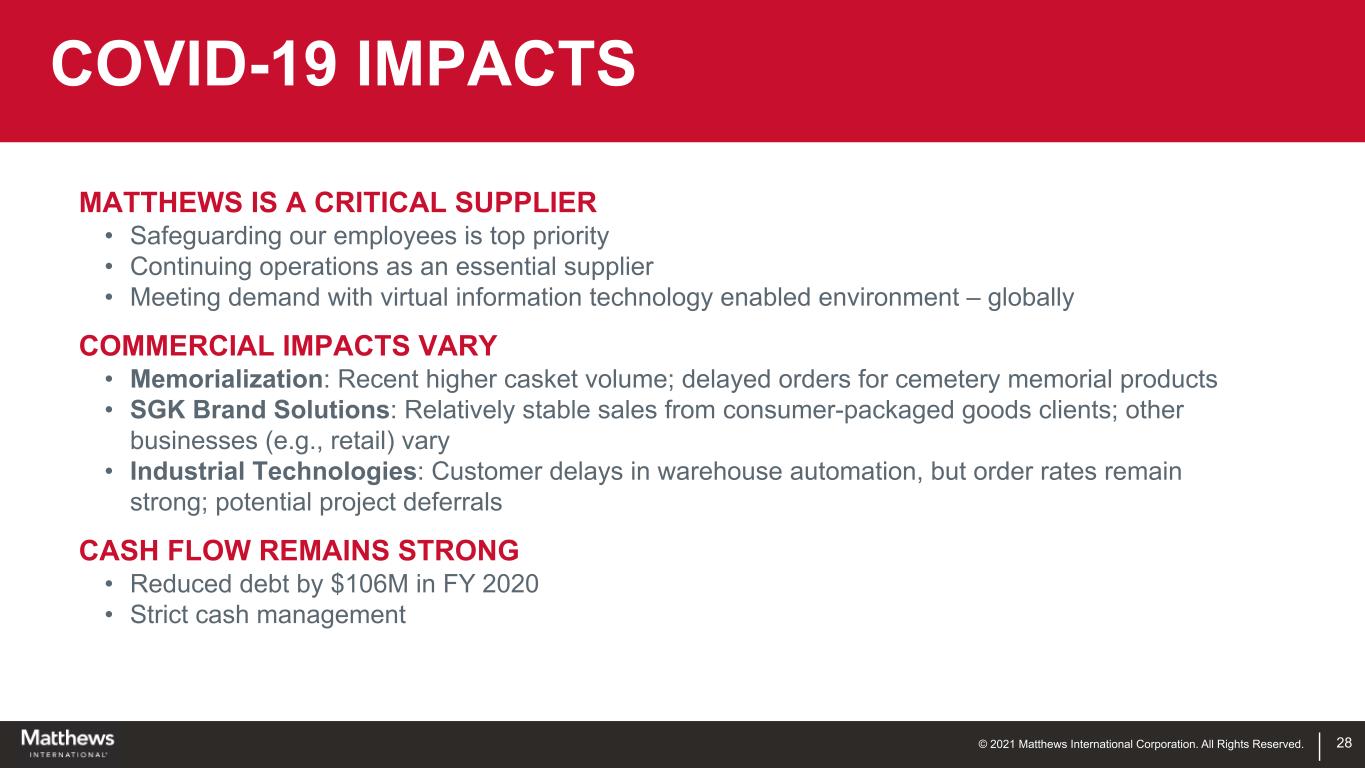 COVID-19 IMPACTS

MATTHEWS IS A CRITICAL SUPPLIER
• Safeguarding our employees is top priority
• Continuing operations as an essential supplier
• Meeting demand with virtual information technology enabled environment – globally

COMMERCIAL IMPACTS VARY
• Memorialization: Recent higher casket volume; delayed orders for cemetery memorial products
• SGK Brand Solutions: Relatively stable sales from consumer-packaged goods clients; other businesses (e.g., retail) vary
• Industrial Technologies: Customer delays in warehouse automation, but order rates remain strong; potential project deferrals

CASH FLOW REMAINS STRONG
• Reduced debt by \$106M in FY 2020
• Strict cash management

Matthews INTERNATIONAL

© 2021 Matthews International Corporation. All Rights Reserved.

28